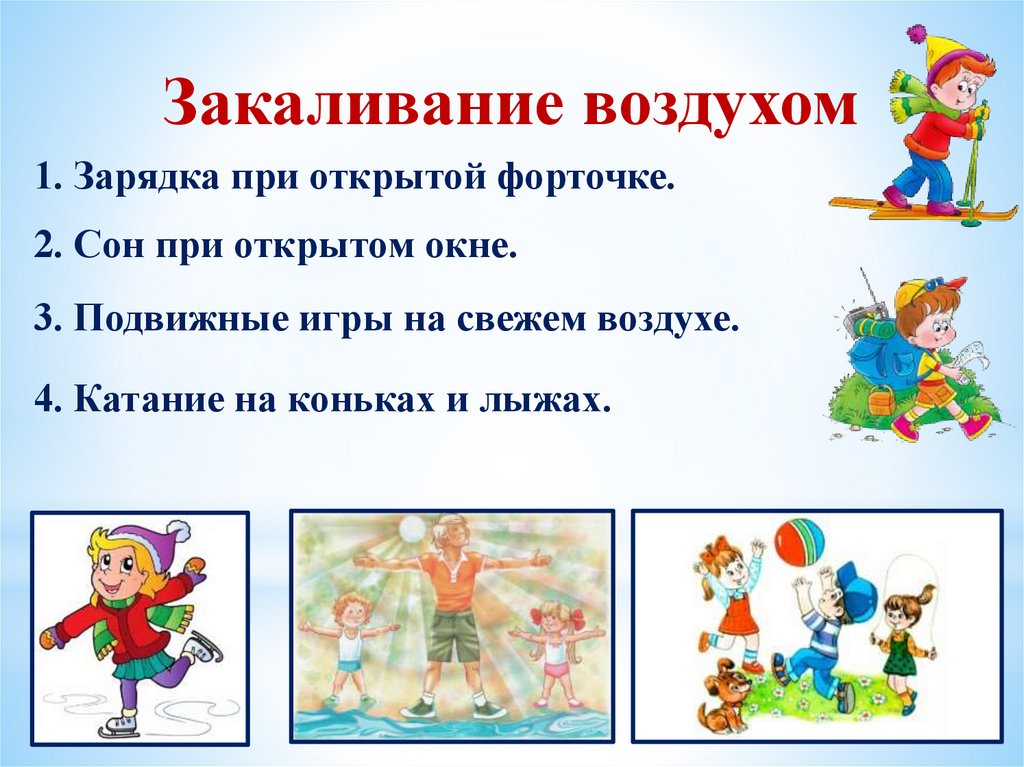 Закаливание воздухом

1. Зарядка при открытой форточке.

2. Сон при открытом окне.

3. Подвижные игры на свежем воздухе.

4. Катание на коньках и лыжах.